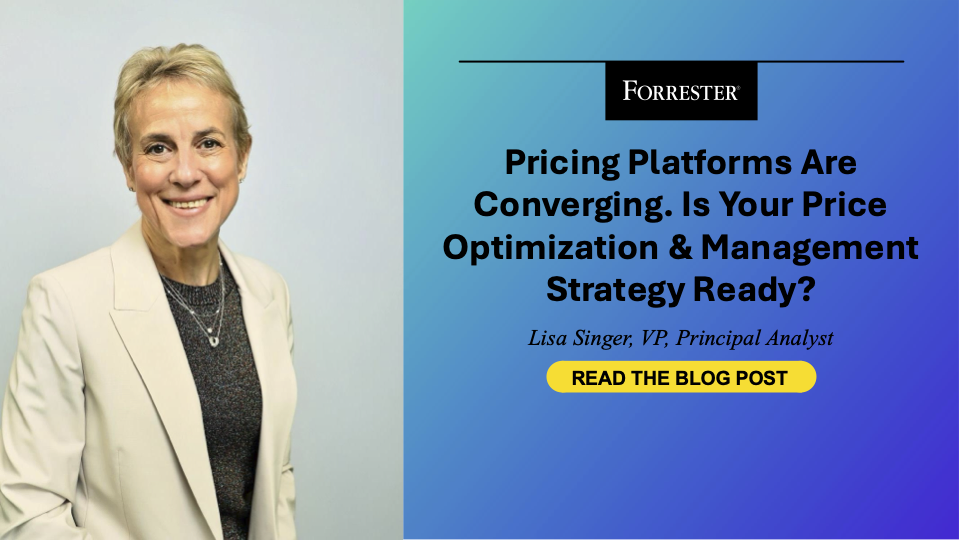 FORRESTER®

Pricing Platforms Are Converging. Is Your Price Optimization & Management Strategy Ready?

Lisa Singer, VP, Principal Analyst

READ THE BLOG POST